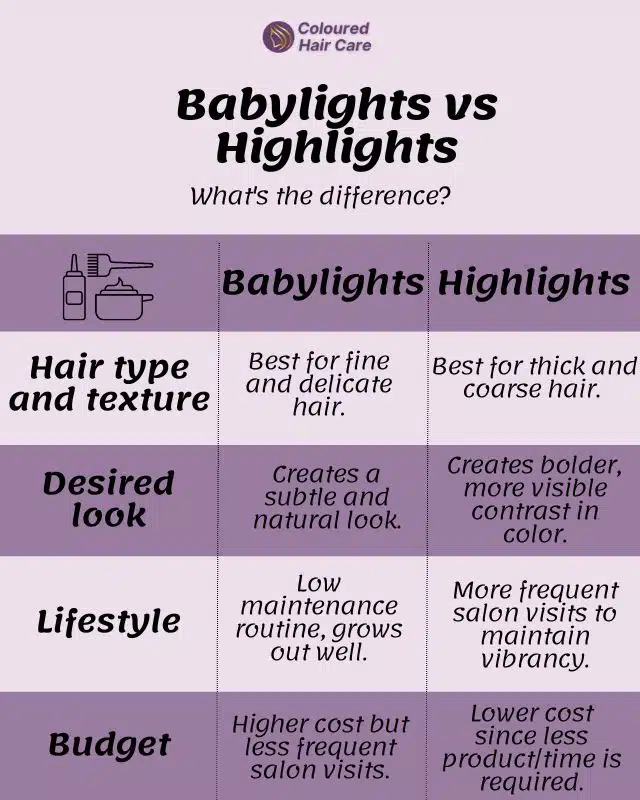 Coloured Hair Care

Babylights vs Highlights

What's the difference?

| | Babylights | Highlights |
|---|---|---|
| Hair type and texture | Best for fine and delicate hair. | Best for thick and coarse hair. |
| Desired look | Creates a subtle and natural look. | Creates bolder, more visible contrast in color. |
| Lifestyle | Low maintenance routine, grows out well. | More frequent salon visits to maintain vibrancy. |
| Budget | Higher cost but less frequent salon visits. | Lower cost since less product/time is required. |